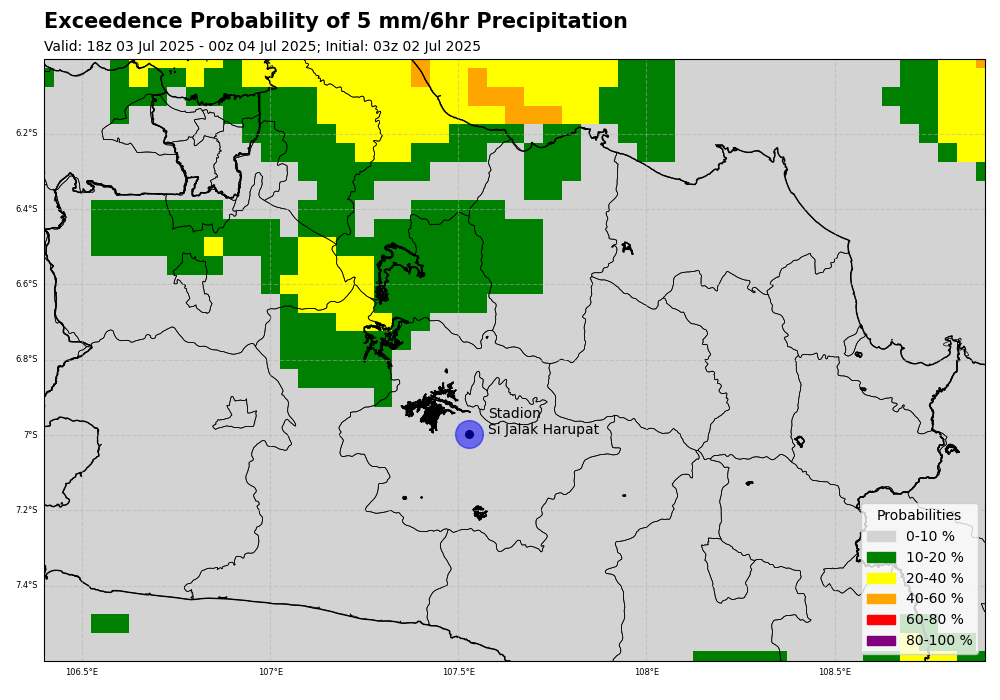 Exceedence Probability of 5 mm/6hr Precipitation

Valid: 18z 03 Jul 2025 - 00z 04 Jul 2025; Initial: 03z 02 Jul 2025

6.2°S
6.4°S
6.6°S
6.8°S
7°S
7.2°S
7.4°S

106.5°E
107°E
107.5°E
108°E
108.5°E

Stadion
Si Jalak Harupat

Probabilities
0-10 %
10-20 %
20-40 %
40-60 %
60-80 %
80-100 %